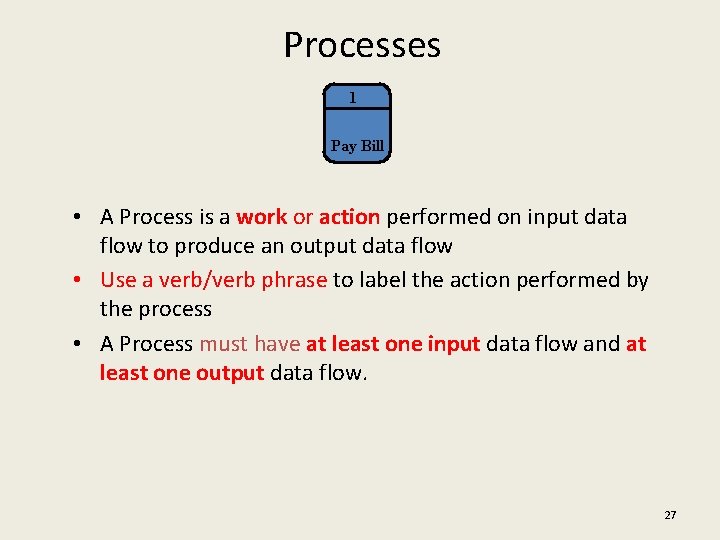 Processes

1

Pay Bill

• A Process is a work or action performed on input data flow to produce an output data flow
• Use a verb/verb phrase to label the action performed by the process
• A Process must have at least one input data flow and at least one output data flow.

27